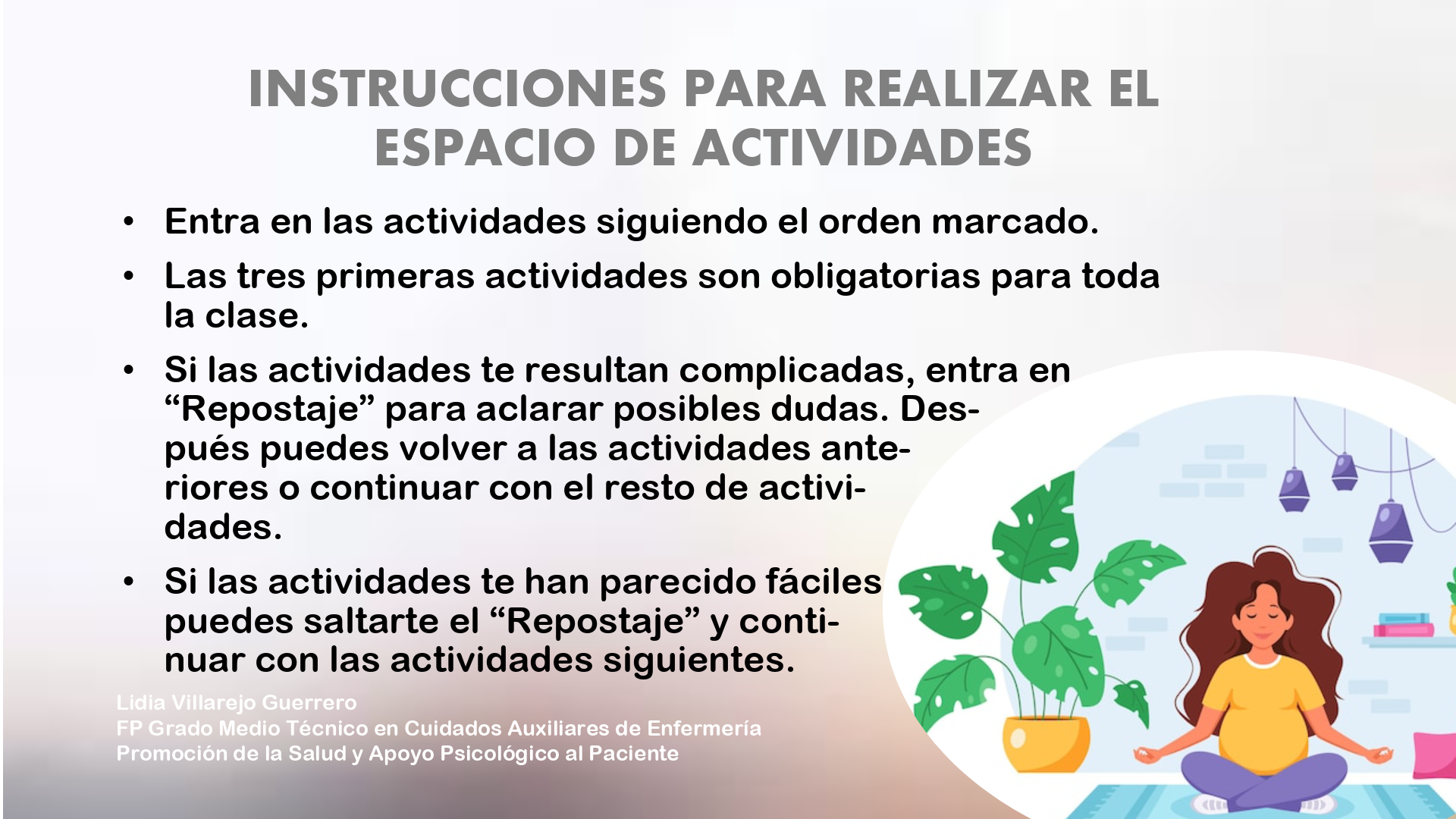 INSTRUCCIONES PARA REALIZAR EL ESPACIO DE ACTIVIDADES

• Entra en las actividades siguiendo el orden marcado.

• Las tres primeras actividades son obligatorias para toda la clase.

• Si las actividades te resultan complicadas, entra en “Repostaje” para aclarar posibles dudas. Después puedes volver a las actividades anteriores o continuar con el resto de actividades.

• Si las actividades te han parecido fáciles puedes saltarte el “Repostaje” y continuar con las actividades siguientes.

Lidia Villarejo Guerrero
FP Grado Medio Técnico en Cuidados Auxiliares de Enfermería
Promoción de la Salud y Apoyo Psicológico al Paciente